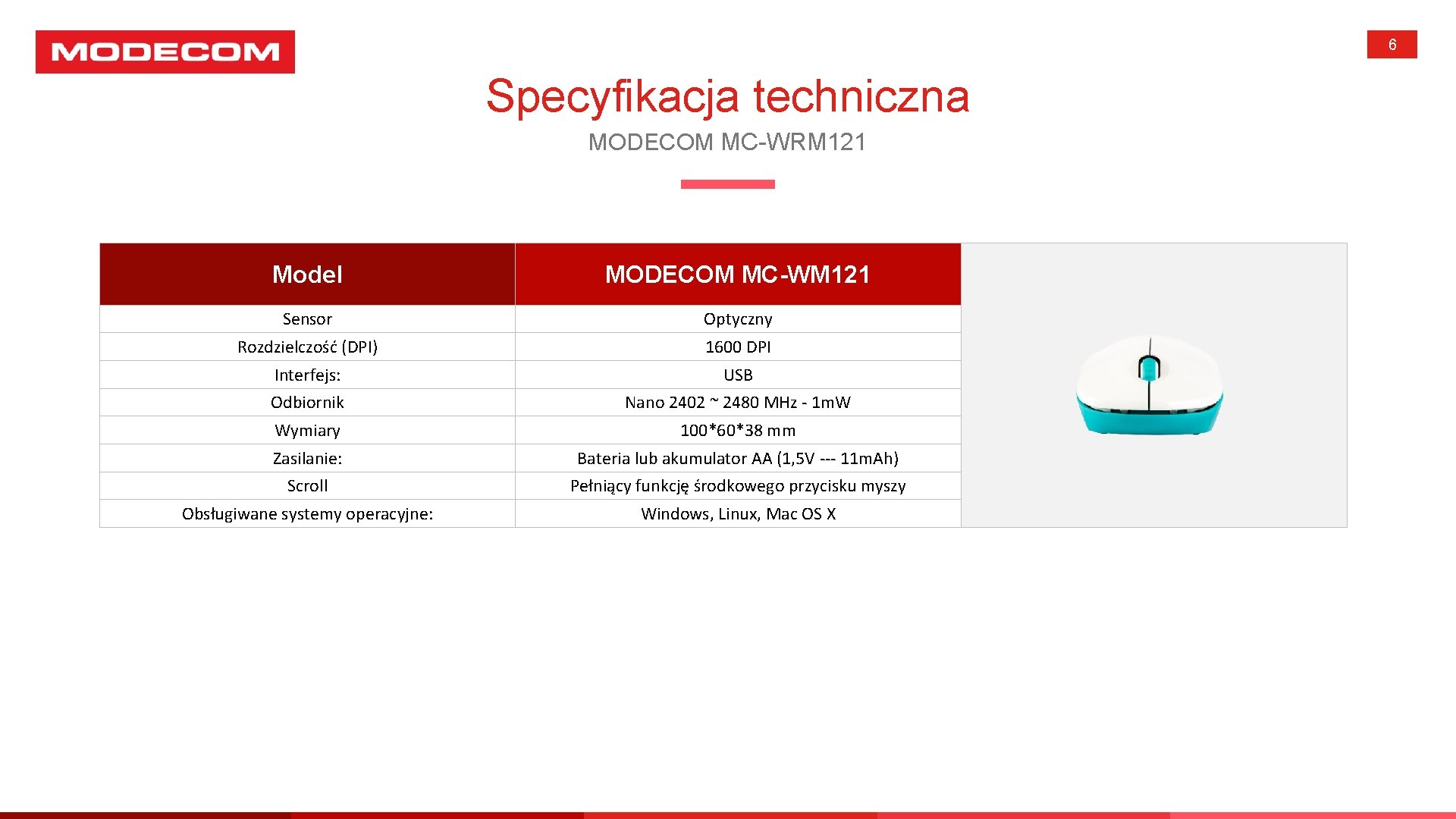 MODECOM

6

Specyfikacja techniczna

MODECOM MC-WRM121

| Model | MODECOM MC-WM121 |
|---|---|
| Sensor | Optyczny |
| Rozdzielczość (DPI) | 1600 DPI |
| Interfejs: | USB |
| Odbiornik | Nano 2402 ~ 2480 MHz - 1mW |
| Wymiary | 100*60*38 mm |
| Zasilanie: | Bateria lub akumulator AA (1,5V --- 11mAh) |
| Scroll | Pełniący funkcję środkowego przycisku myszy |
| Obsługiwane systemy operacyjne: | Windows, Linux, Mac OS X |